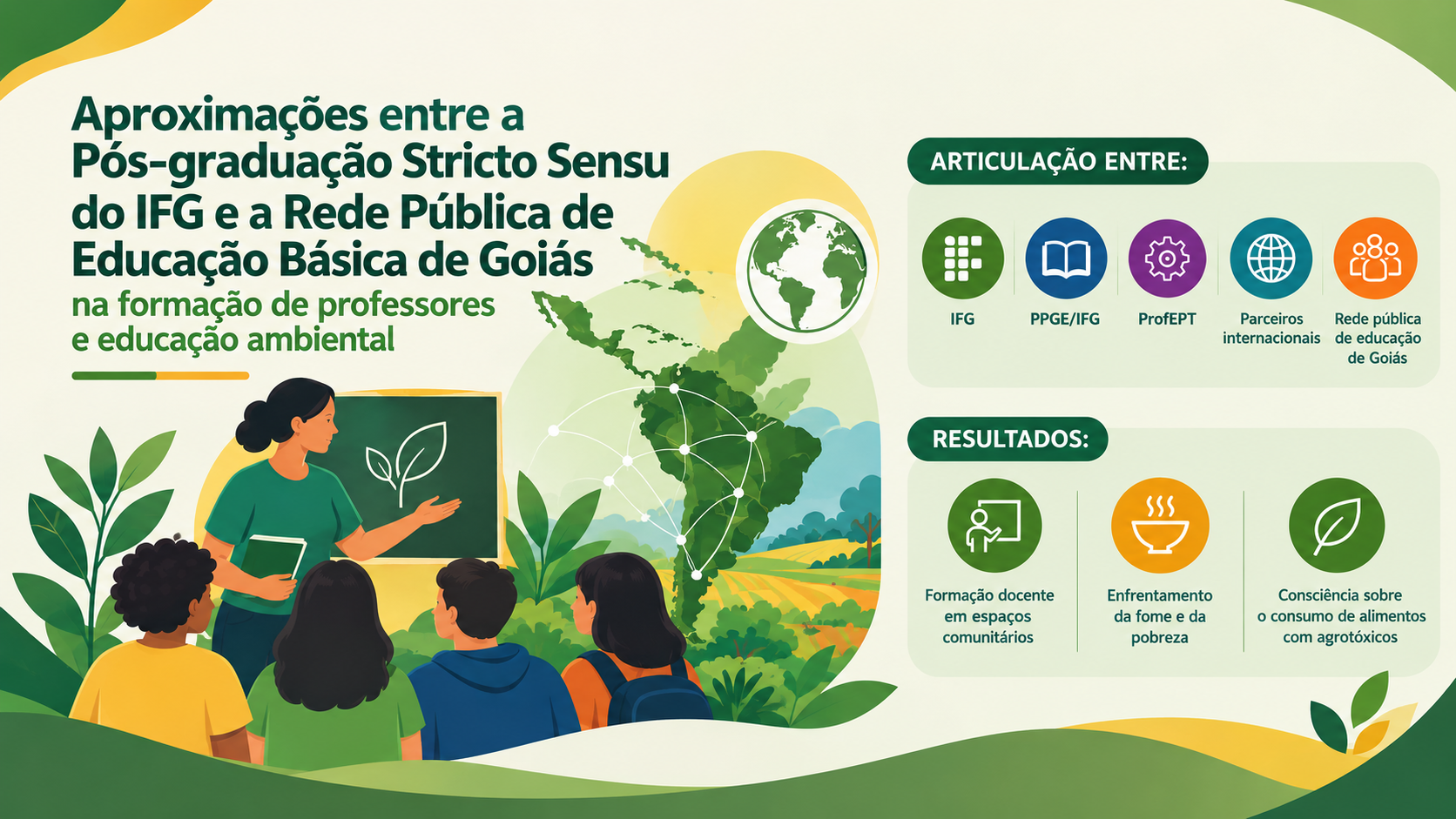 Aproximações entre a Pós-graduação Stricto Sensu do IFG e a Rede Pública de Educação Básica de Goiás
na formação de professores e educação ambiental

ARTICULAÇÃO ENTRE:

IFG

PPGE/IFG

ProfEPT

Parceiros internacionais

Rede pública de educação de Goiás

RESULTADOS:

Formação docente em espaços comunitários

Enfrentamento da fome e da pobreza

Consciência sobre o consumo de alimentos com agrotóxicos